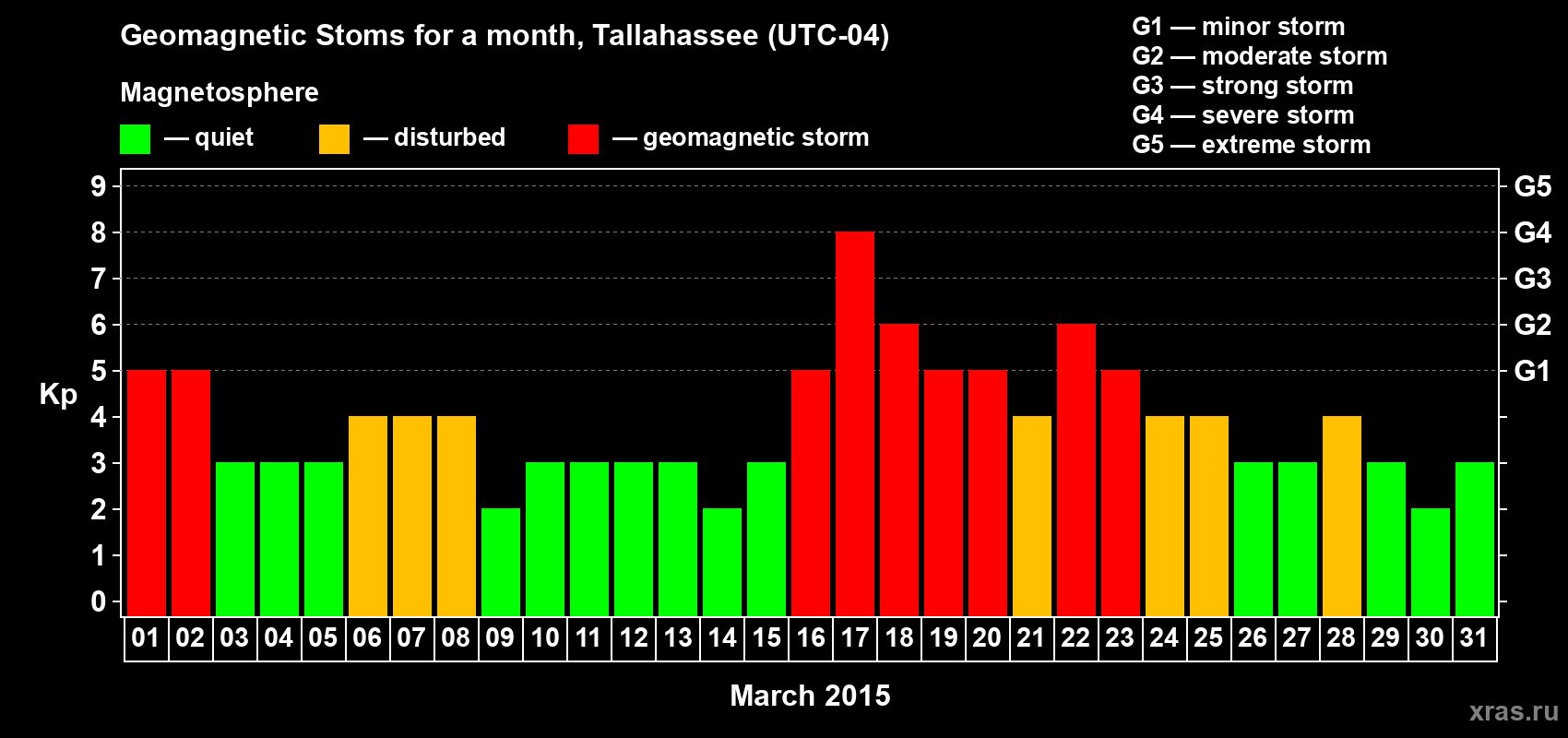 Geomagnetic Stoms for a month, Tallahassee (UTC-04)

Magnetosphere

— quiet — disturbed — geomagnetic storm

G1 — minor storm
G2 — moderate storm
G3 — strong storm
G4 — severe storm
G5 — extreme storm

Kp

9
8
7
6
5
4
3
2
1
0

G5
G4
G3
G2
G1

01 02 03 04 05 06 07 08 09 10 11 12 13 14 15 16 17 18 19 20 21 22 23 24 25 26 27 28 29 30 31

March 2015

xras.ru